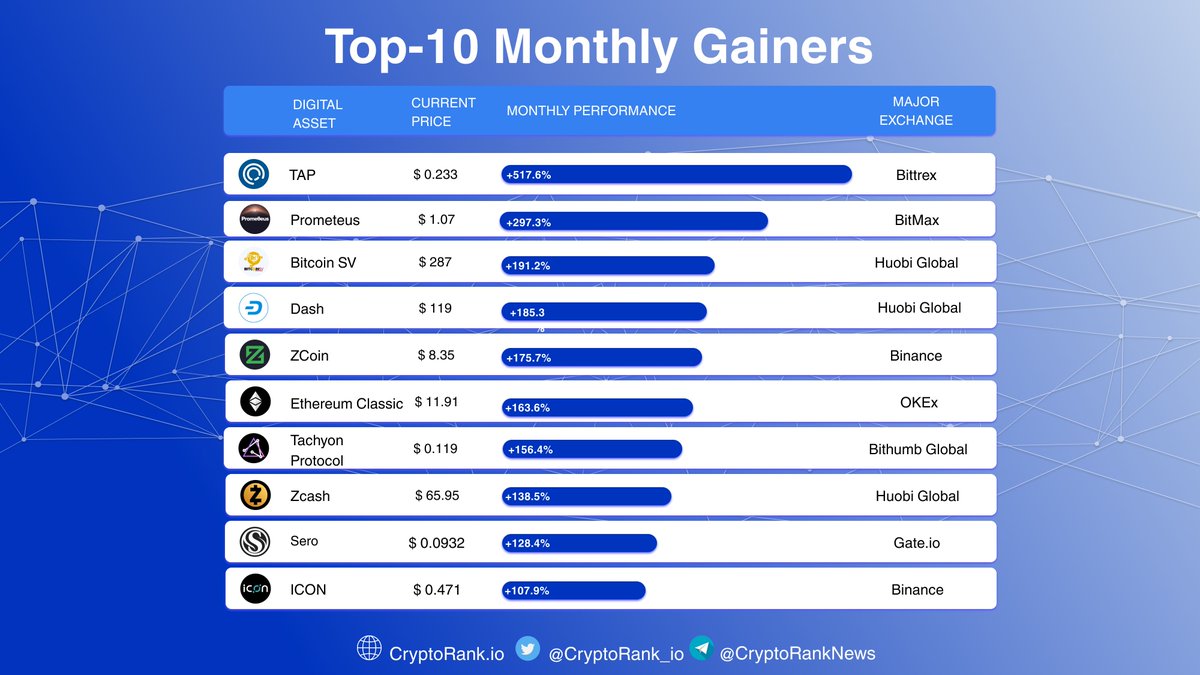 Top-10 Monthly Gainers

| DIGITAL ASSET | CURRENT PRICE | MONTHLY PERFORMANCE | MAJOR EXCHANGE |
|---|---|---|---|
| TAP | $ 0.233 | +517.6% | Bittrex |
| Prometeus | $ 1.07 | +297.3% | BitMax |
| Bitcoin SV | $ 287 | +191.2% | Huobi Global |
| Dash | $ 119 | +185.3 % | Huobi Global |
| ZCoin | $ 8.35 | +175.7% | Binance |
| Ethereum Classic | $ 11.91 | +163.6% | OKEx |
| Tachyon Protocol | $ 0.119 | +156.4% | Bithumb Global |
| Zcash | $ 65.95 | +138.5% | Huobi Global |
| Sero | $ 0.0932 | +128.4% | Gate.io |
| ICON | $ 0.471 | +107.9% | Binance |

CryptoRank.io @CryptoRank_io @CryptoRankNews